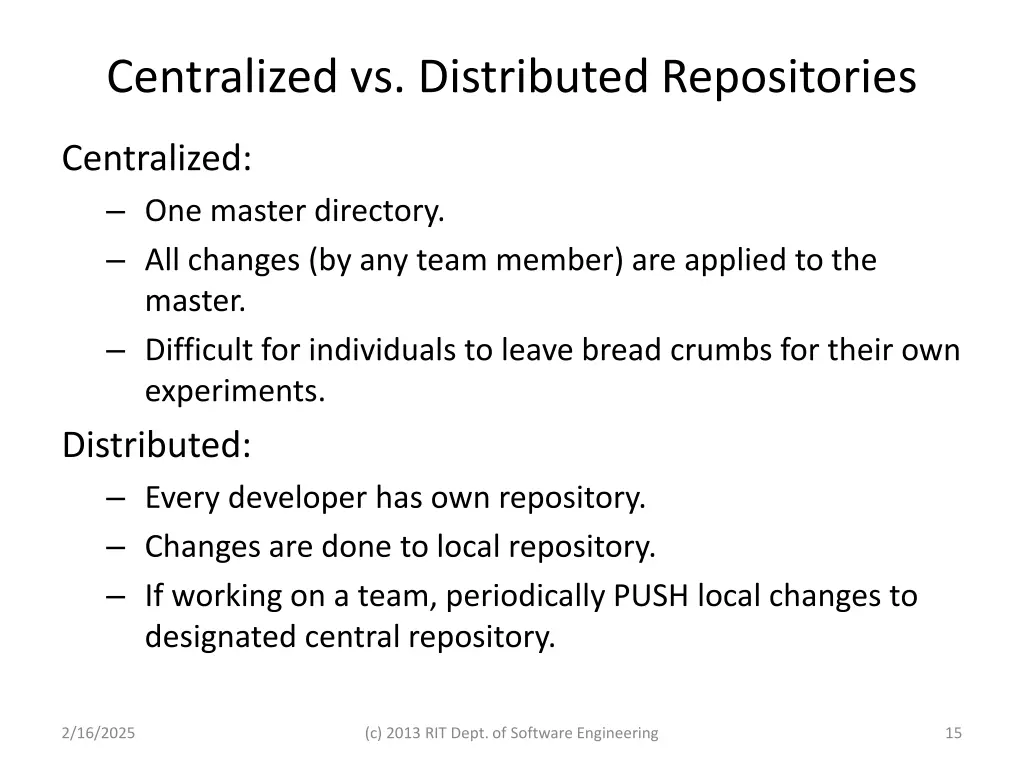 Centralized vs. Distributed Repositories

Centralized:

– One master directory.
– All changes (by any team member) are applied to the master.
– Difficult for individuals to leave bread crumbs for their own experiments.

Distributed:

– Every developer has own repository.
– Changes are done to local repository.
– If working on a team, periodically PUSH local changes to designated central repository.

2/16/2025

(c) 2013 RIT Dept. of Software Engineering

15